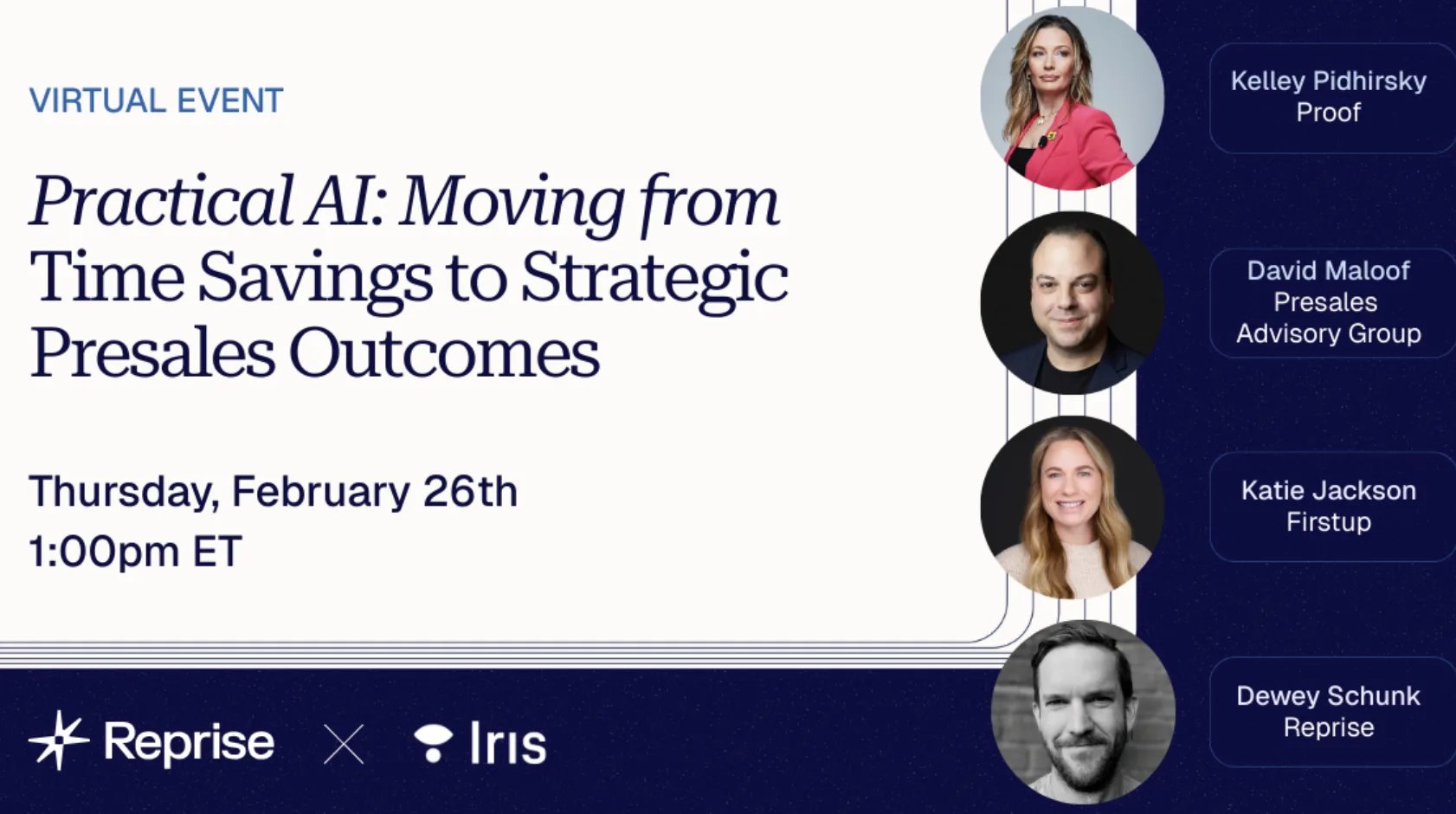 VIRTUAL EVENT

Practical AI: Moving from Time Savings to Strategic Presales Outcomes

Thursday, February 26th
1:00pm ET

Reprise × Iris

Kelley Pidhirsky
Proof

David Maloof
Presales
Advisory Group

Katie Jackson
Firstup

Dewey Schunk
Reprise